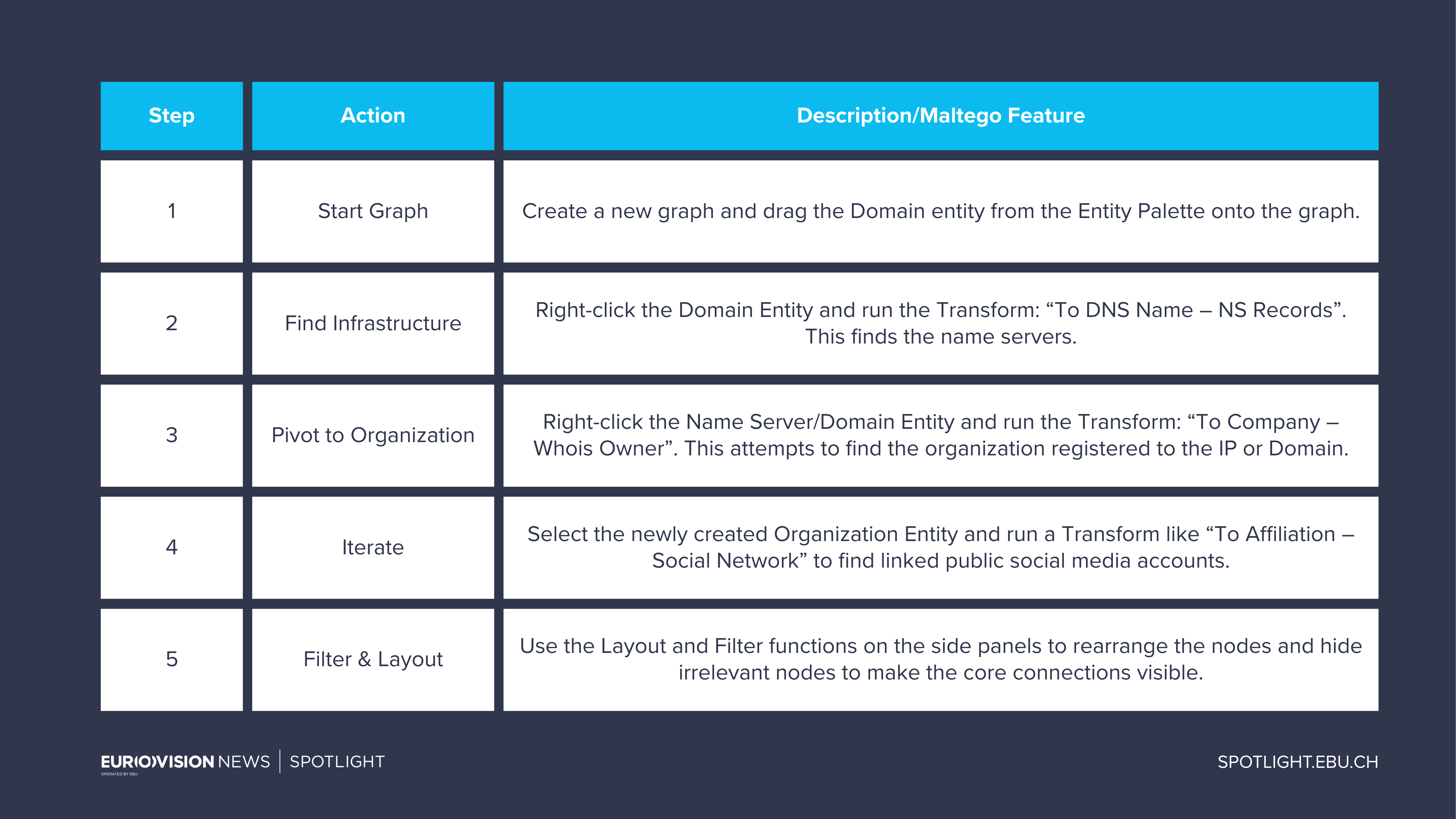 | Step | Action | Description/Maltego Feature |
|---|---|---|
| 1 | Start Graph | Create a new graph and drag the Domain entity from the Entity Palette onto the graph. |
| 2 | Find Infrastructure | Right-click the Domain Entity and run the Transform: “To DNS Name – NS Records”. This finds the name servers. |
| 3 | Pivot to Organization | Right-click the Name Server/Domain Entity and run the Transform: “To Company – Whois Owner”. This attempts to find the organization registered to the IP or Domain. |
| 4 | Iterate | Select the newly created Organization Entity and run a Transform like “To Affiliation – Social Network” to find linked public social media accounts. |
| 5 | Filter & Layout | Use the Layout and Filter functions on the side panels to rearrange the nodes and hide irrelevant nodes to make the core connections visible. |

EUROVISION NEWS | SPOTLIGHT
OPERATED BY EBU

SPOTLIGHT.EBU.CH